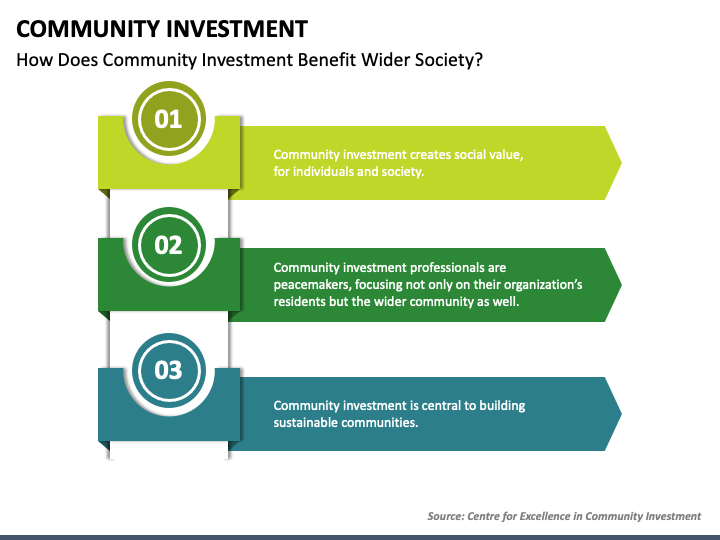 COMMUNITY INVESTMENT

How Does Community Investment Benefit Wider Society?

01

Community investment creates social value, for individuals and society.

02

Community investment professionals are peacemakers, focusing not only on their organization's residents but the wider community as well.

03

Community investment is central to building sustainable communities.

Source: Centre for Excellence in Community Investment